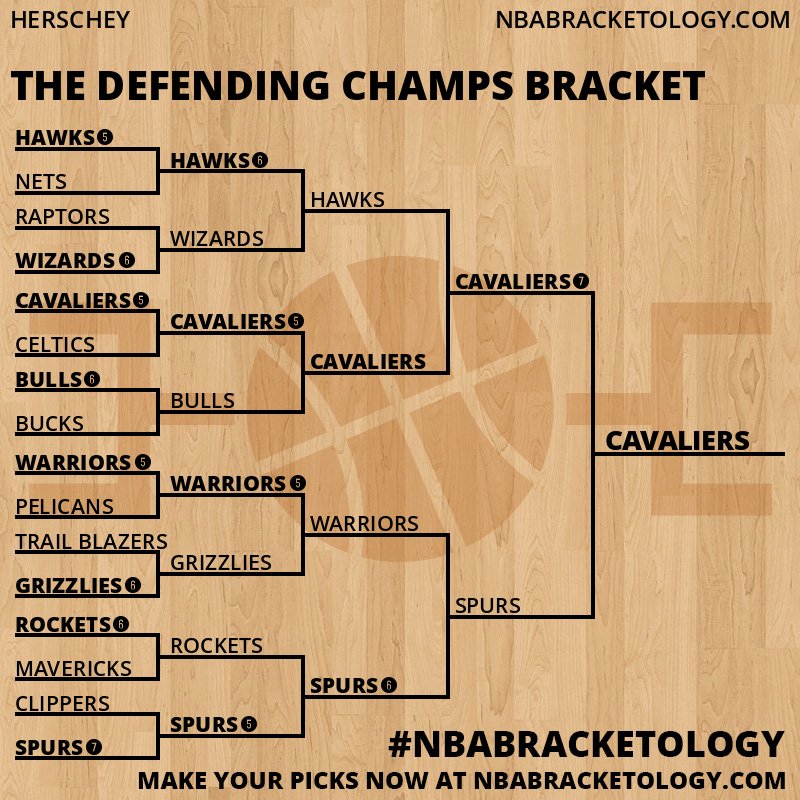 HERSCHEY

NBABRACKETOLOGY.COM

THE DEFENDING CHAMPS BRACKET

HAWKS 5
NETS
RAPTORS
WIZARDS 6
CAVALIERS 5
CELTICS
BULLS 6
BUCKS
WARRIORS 5
PELICANS
TRAIL BLAZERS
GRIZZLIES 6
ROCKETS 6
MAVERICKS
CLIPPERS
SPURS 7

HAWKS 6
WIZARDS
CAVALIERS 5
BULLS
WARRIORS 5
GRIZZLIES
ROCKETS
SPURS 5

HAWKS
CAVALIERS
WARRIORS
SPURS 6

CAVALIERS 7
SPURS

CAVALIERS

#NBABRACKETOLOGY
MAKE YOUR PICKS NOW AT NBABRACKETOLOGY.COM